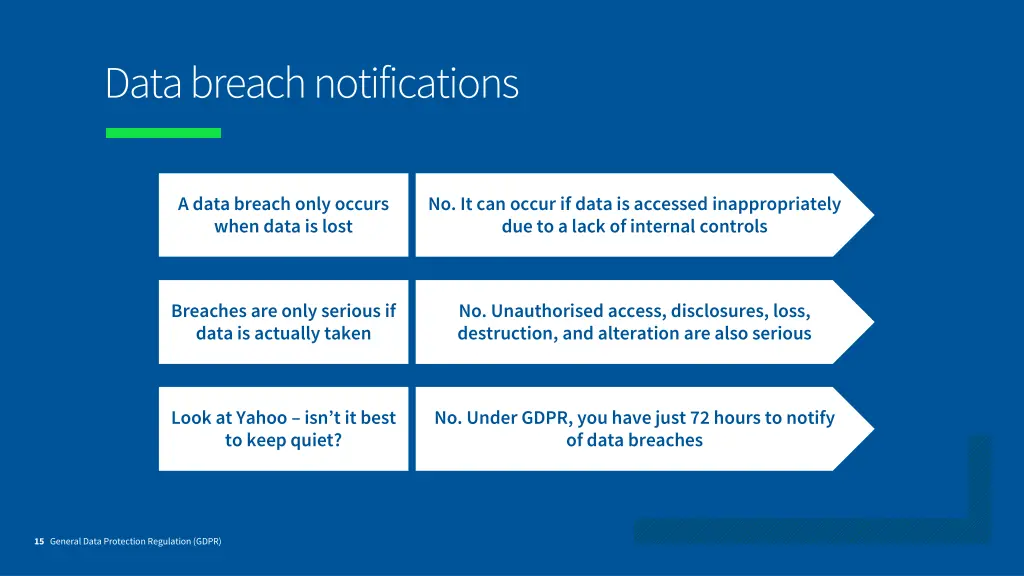 Data breach notifications

A data breach only occurs when data is lost

No. It can occur if data is accessed inappropriately due to a lack of internal controls

Breaches are only serious if data is actually taken

No. Unauthorised access, disclosures, loss, destruction, and alteration are also serious

Look at Yahoo – isn't it best to keep quiet?

No. Under GDPR, you have just 72 hours to notify of data breaches

15 General Data Protection Regulation (GDPR)